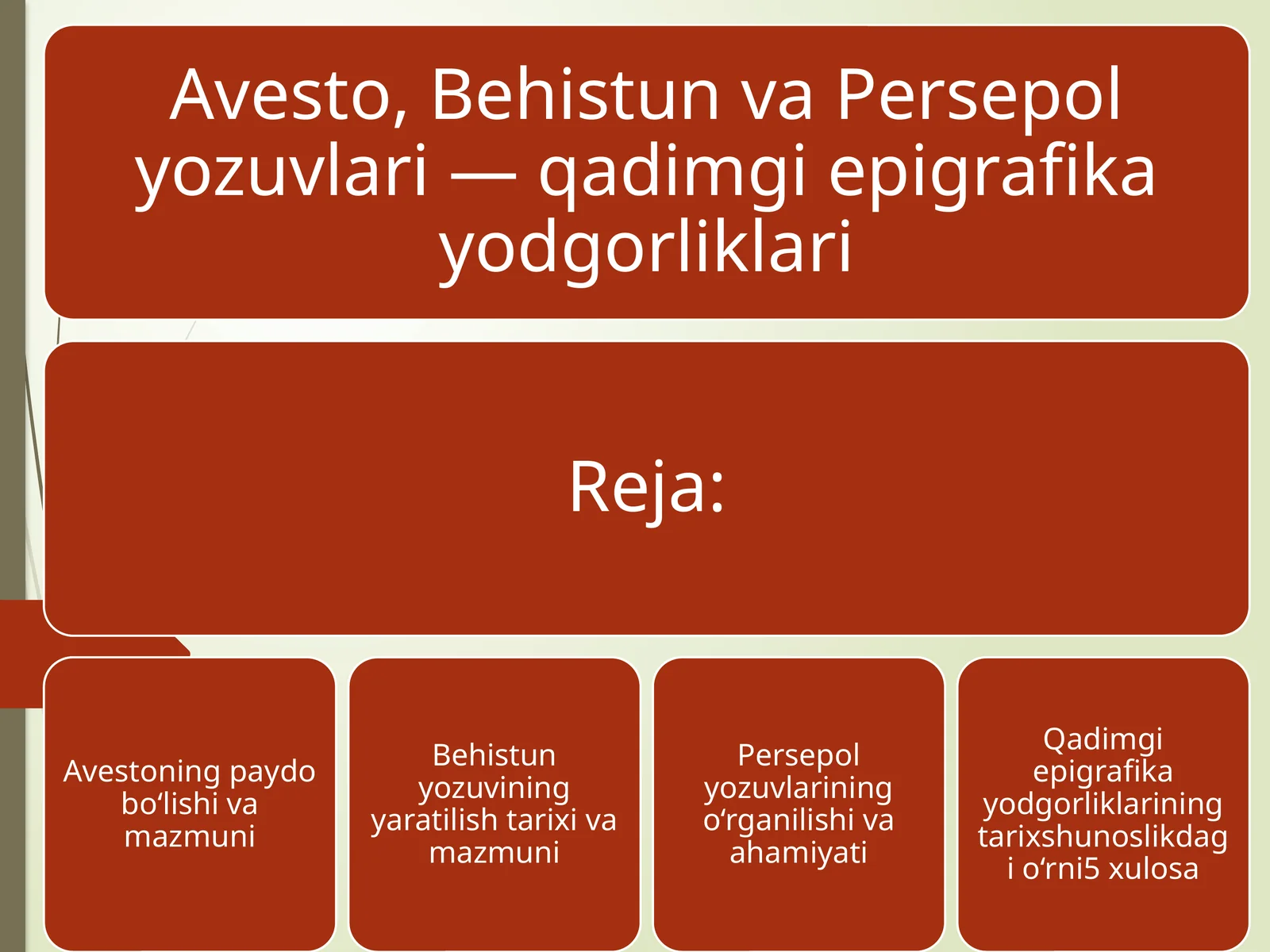 Avesto, Behistun va Persepol yozuvlari — qadimgi epigrafika yodgorliklari

Reja:

Avestoning paydo bo‘lishi va mazmuni

Behistun yozuvining yaratilish tarixi va mazmuni

Persepol yozuvlarining o‘rganilishi va ahamiyati

Qadimgi epigrafika yodgorliklarining tarixshunoslikdagi o‘rni5 xulosa